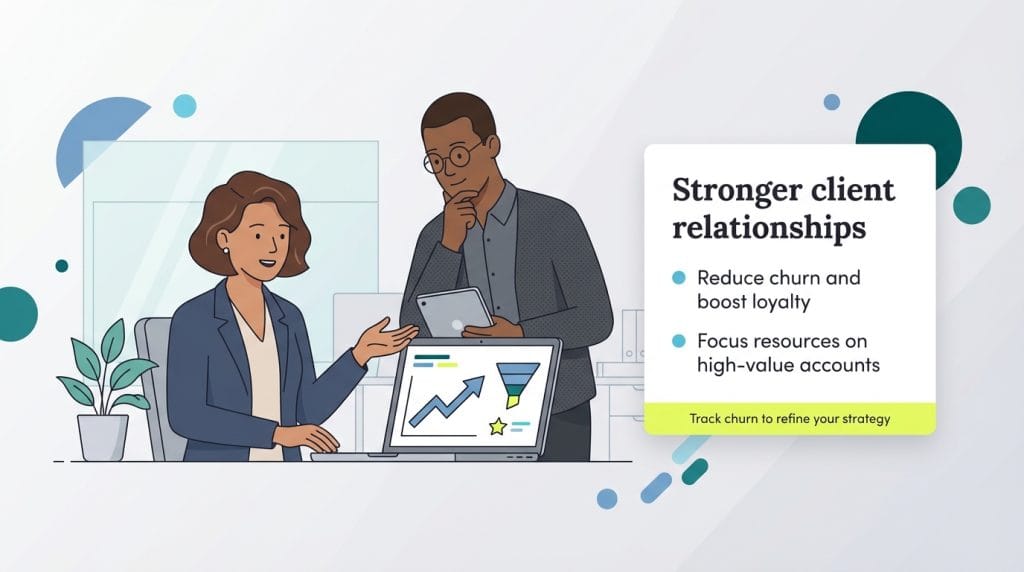 Stronger client relationships

Reduce churn and boost loyalty

Focus resources on high-value accounts

Track churn to refine your strategy